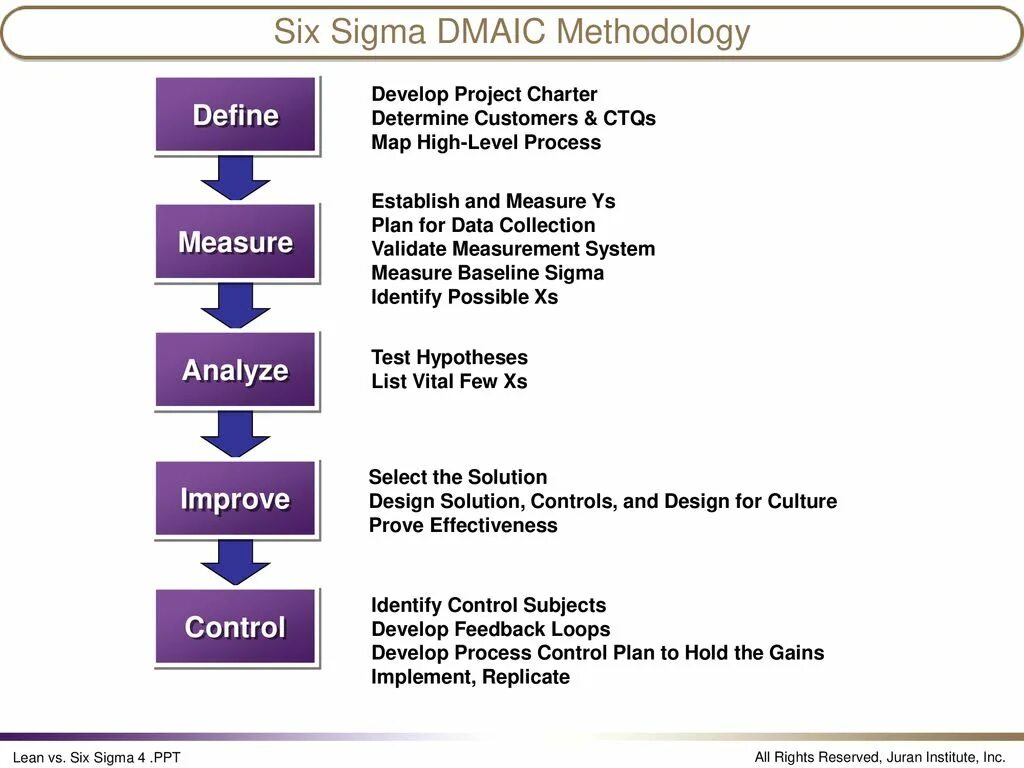 Six Sigma DMAIC Methodology

Define

Develop Project Charter
Determine Customers & CTQs
Map High-Level Process

Measure

Establish and Measure Ys
Plan for Data Collection
Validate Measurement System
Measure Baseline Sigma
Identify Possible Xs

Analyze

Test Hypotheses
List Vital Few Xs

Improve

Select the Solution
Design Solution, Controls, and Design for Culture
Prove Effectiveness

Control

Identify Control Subjects
Develop Feedback Loops
Develop Process Control Plan to Hold the Gains
Implement, Replicate

Lean vs. Six Sigma 4 .PPT

All Rights Reserved, Juran Institute, Inc.